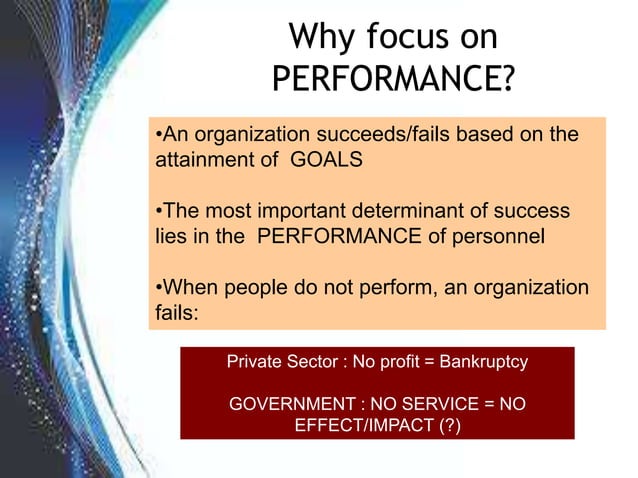 Why focus on PERFORMANCE?

•An organization succeeds/fails based on the attainment of GOALS

•The most important determinant of success lies in the PERFORMANCE of personnel

•When people do not perform, an organization fails:

Private Sector : No profit = Bankruptcy

GOVERNMENT : NO SERVICE = NO EFFECT/IMPACT (?)